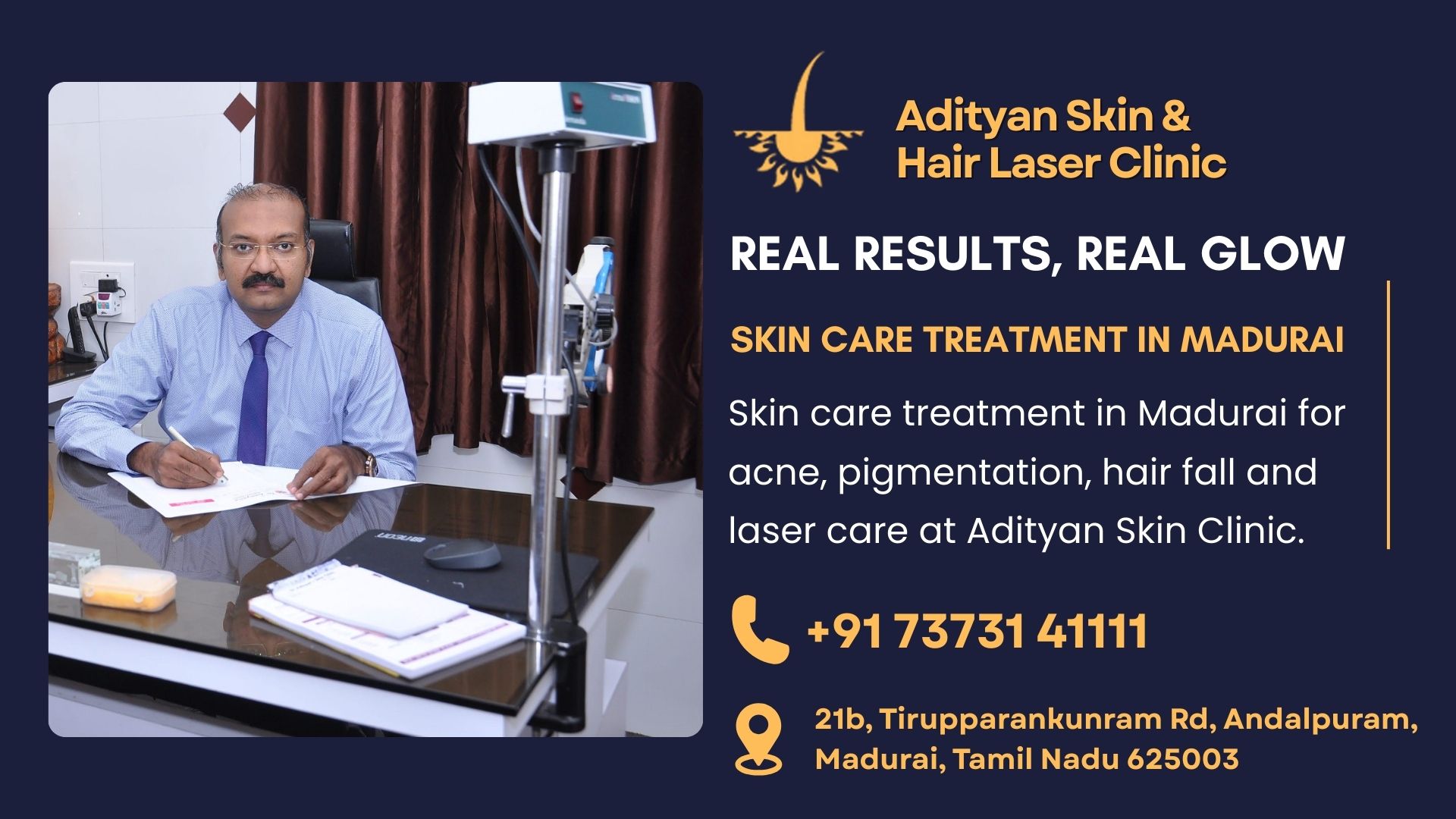 Adityan Skin & Hair Laser Clinic

REAL RESULTS, REAL GLOW

SKIN CARE TREATMENT IN MADURAI

Skin care treatment in Madurai for acne, pigmentation, hair fall and laser care at Adityan Skin Clinic.

+91 73731 41111

21b, Tirupparankunram Rd, Andalpuram, Madurai, Tamil Nadu 625003